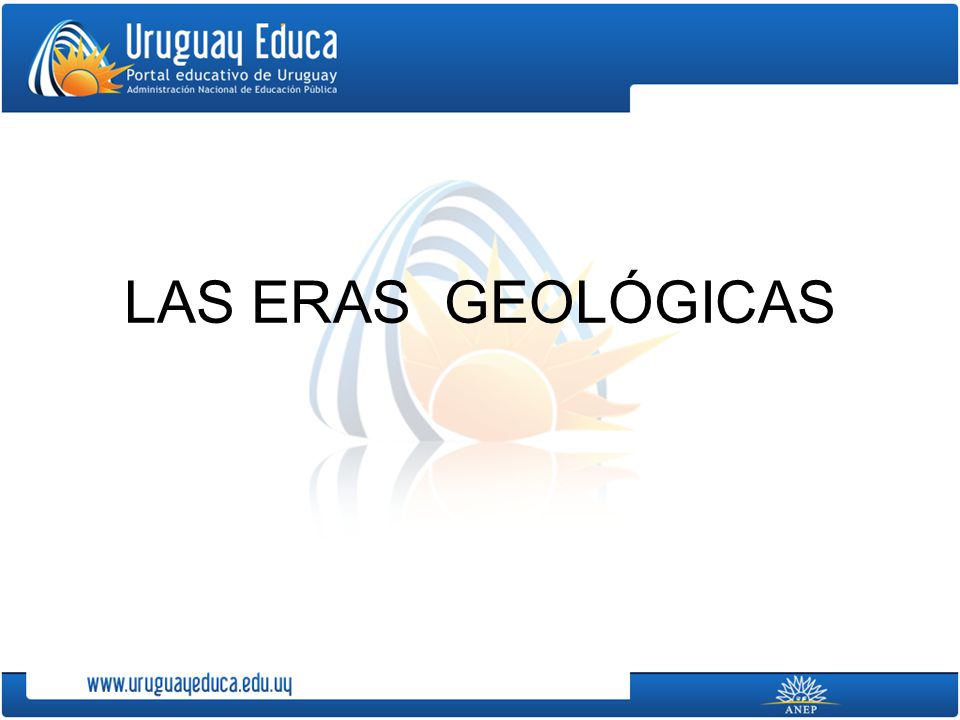 Uruguay Educa
Portal educativo de Uruguay
Administración Nacional de Educación Pública

LAS ERAS GEOLÓGICAS

www.uruguayeduca.edu.uy

ANEP